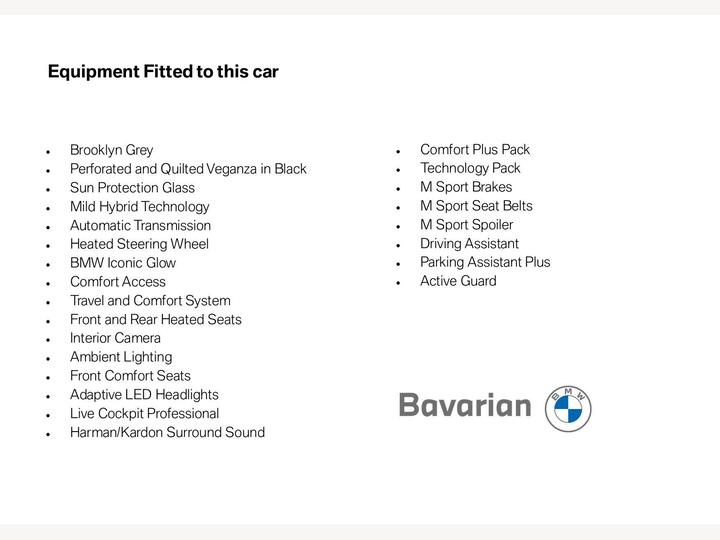 Equipment Fitted to this car

- Brooklyn Grey
- Perforated and Quilted Veganza in Black
- Sun Protection Glass
- Mild Hybrid Technology
- Automatic Transmission
- Heated Steering Wheel
- BMW Iconic Glow
- Comfort Access
- Travel and Comfort System
- Front and Rear Heated Seats
- Interior Camera
- Ambient Lighting
- Front Comfort Seats
- Adaptive LED Headlights
- Live Cockpit Professional
- Harman/Kardon Surround Sound

- Comfort Plus Pack
- Technology Pack
- M Sport Brakes
- M Sport Seat Belts
- M Sport Spoiler
- Driving Assistant
- Parking Assistant Plus
- Active Guard

Bavarian BMW